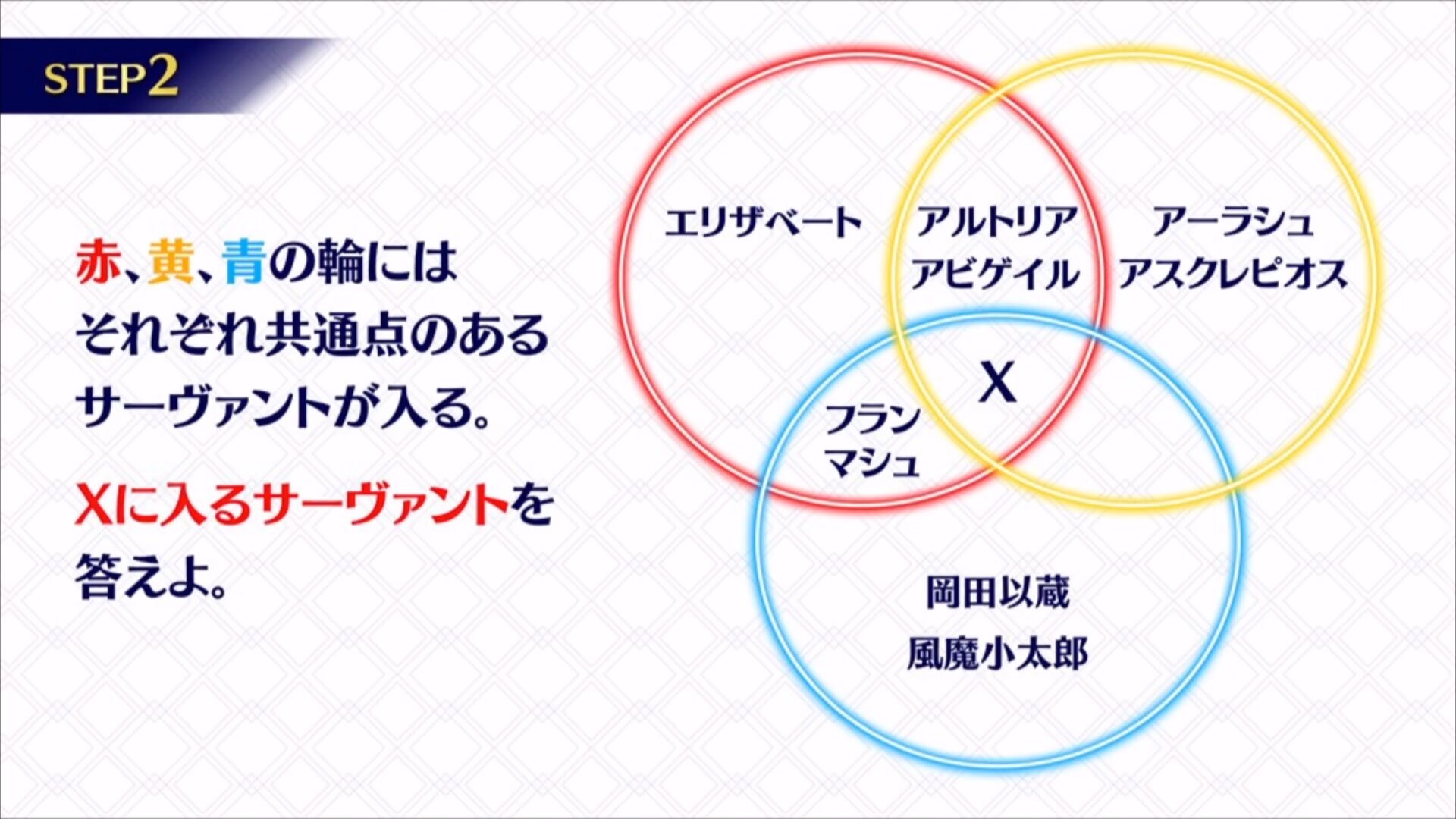 STEP2

赤、黄、青の輪には
それぞれ共通点のある
サーヴァントが入る。

Xに入るサーヴァントを
答えよ。

エリザベート

アルトリア
アビゲイル

アーラシュ
アスクレピオス

X

フラン
マシュ

岡田以蔵
風魔小太郎